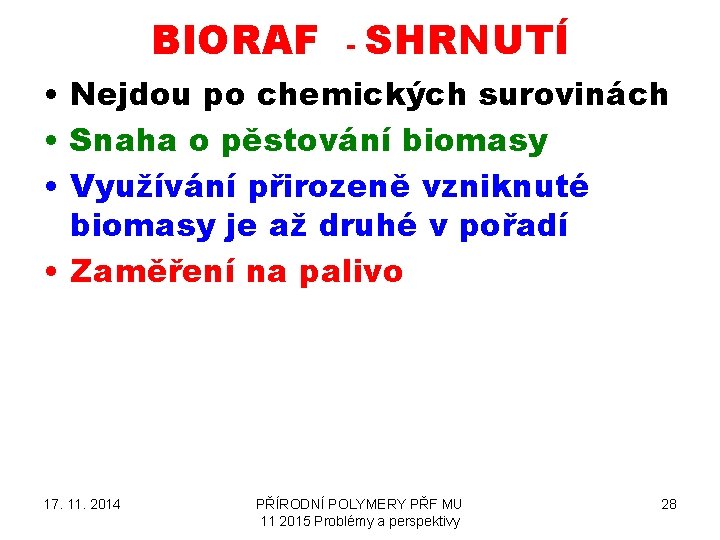 BIORAF - SHRNUTÍ

• Nejdou po chemických surovinách
• Snaha o pěstování biomasy
• Využívání přirozeně vzniknuté biomasy je až druhé v pořadí
• Zaměření na palivo

17. 11. 2014

PŘÍRODNÍ POLYMERY PŘF MU 11 2015 Problémy a perspektivy

28